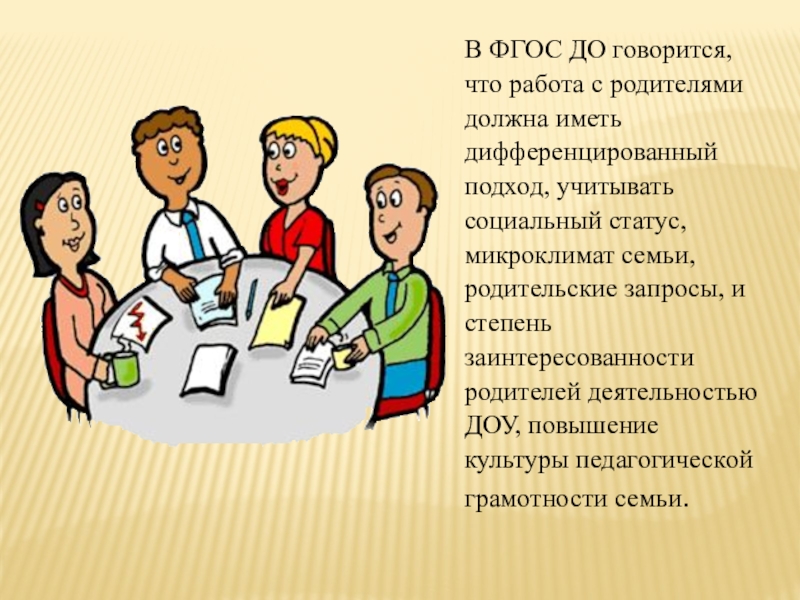 В ФГОС ДО говорится, что работа с родителями должна иметь дифференцированный подход, учитывать социальный статус, микроклимат семьи, родительские запросы, и степень заинтересованности родителей деятельностью ДОУ, повышение культуры педагогической грамотности семьи.